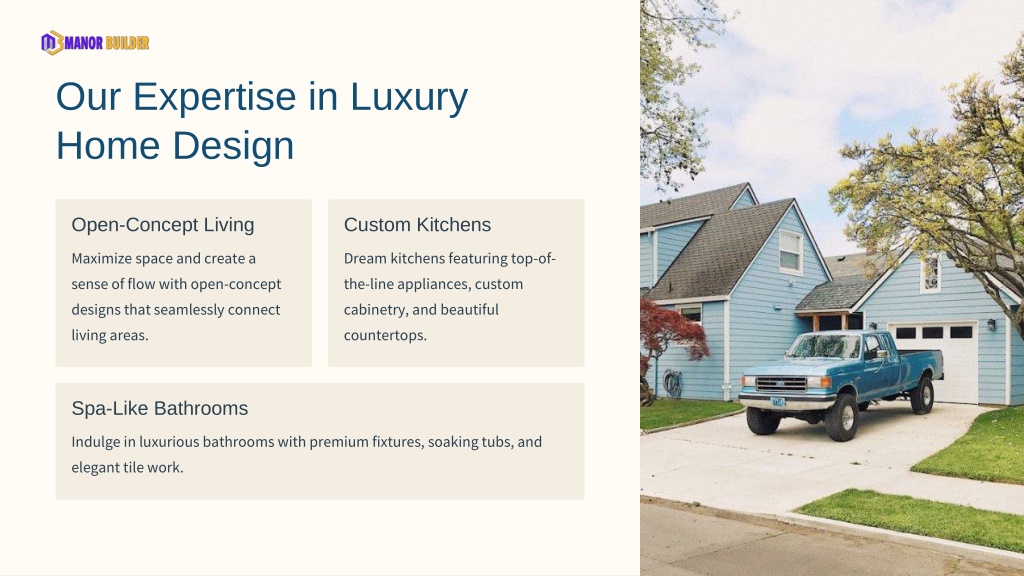 MANOR BUILDER

Our Expertise in Luxury Home Design

Open-Concept Living

Maximize space and create a sense of flow with open-concept designs that seamlessly connect living areas.

Custom Kitchens

Dream kitchens featuring top-of-the-line appliances, custom cabinetry, and beautiful countertops.

Spa-Like Bathrooms

Indulge in luxurious bathrooms with premium fixtures, soaking tubs, and elegant tile work.